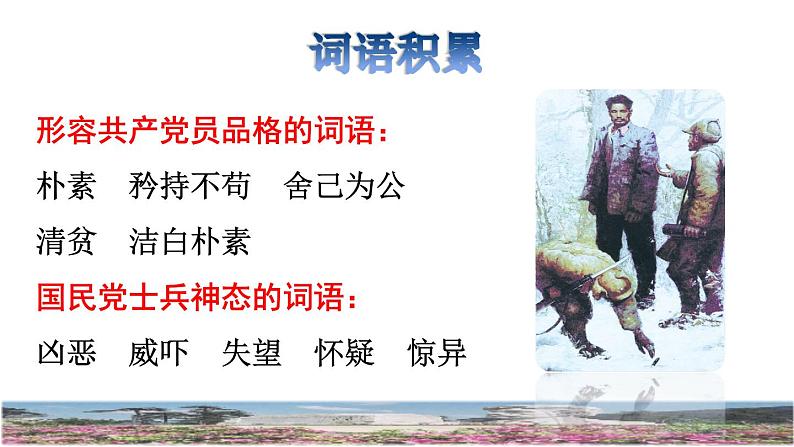 词语积累

形容共产党员品格的词语：

朴素　矜持不苟　舍己为公

清贫　洁白朴素

国民党士兵神态的词语：

凶恶　威吓　失望　怀疑　惊异